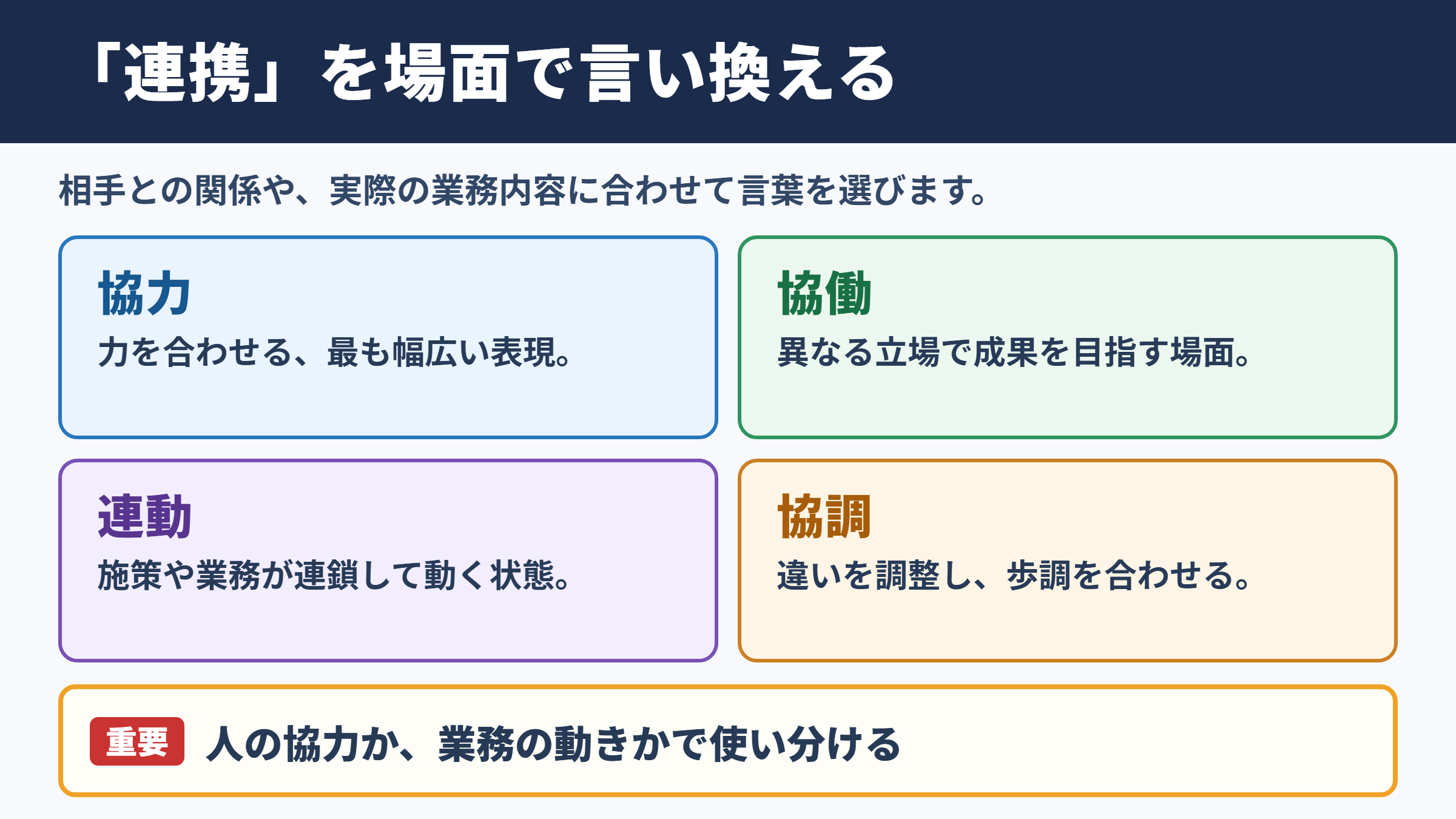 「連携」を場面で言い換える

相手との関係や、実際の業務内容に合わせて言葉を選びます。

協力
力を合わせる、最も幅広い表現。

協働
異なる立場で成果を目指す場面。

連動
施策や業務が連鎖して動く状態。

協調
違いを調整し、歩調を合わせる。

重要 人の協力か、業務の動きかで使い分ける